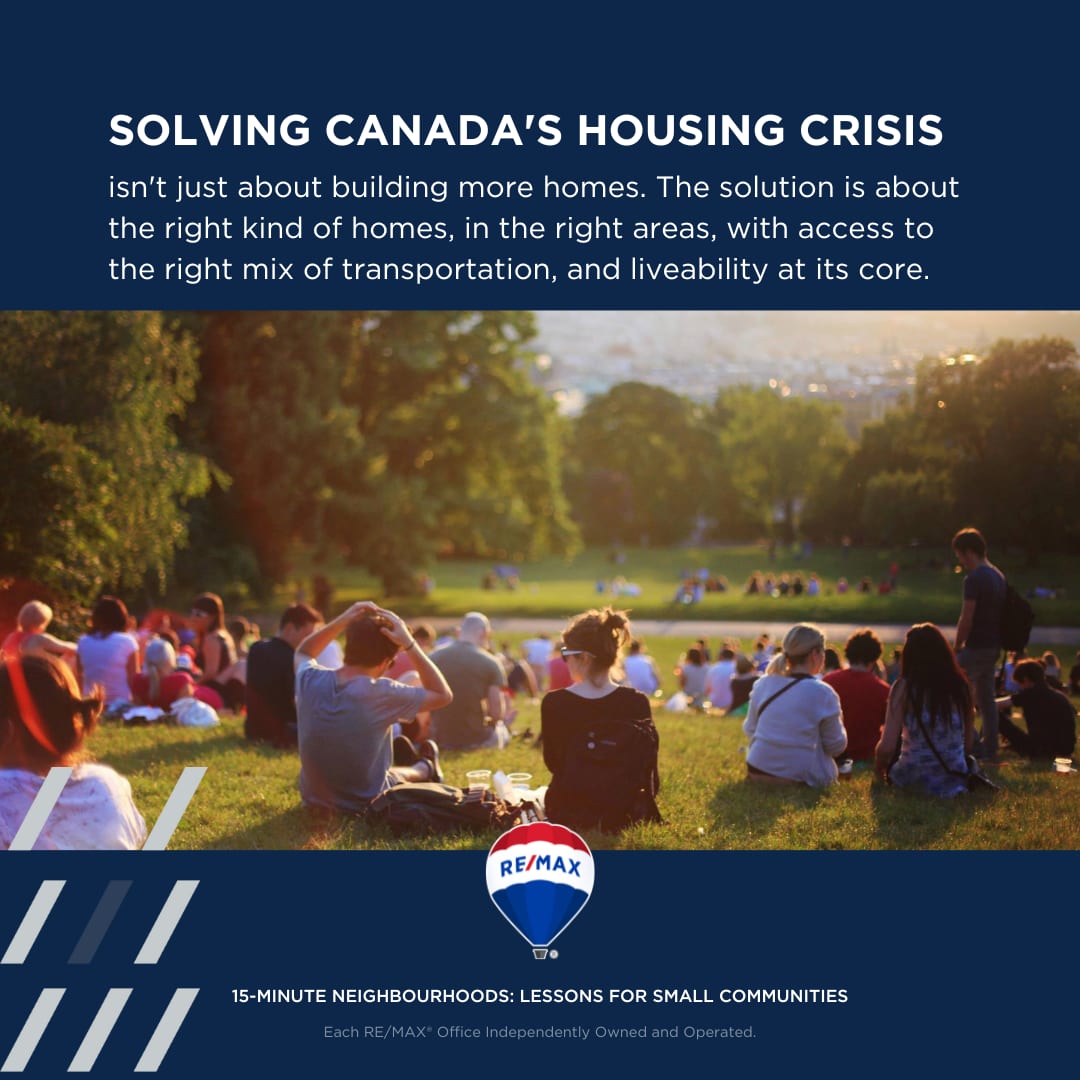 SOLVING CANADA'S HOUSING CRISIS

isn't just about building more homes. The solution is about the right kind of homes, in the right areas, with access to the right mix of transportation, and liveability at its core.

RE/MAX

15-MINUTE NEIGHBOURHOODS: LESSONS FOR SMALL COMMUNITIES

Each RE/MAX® Office Independently Owned and Operated.